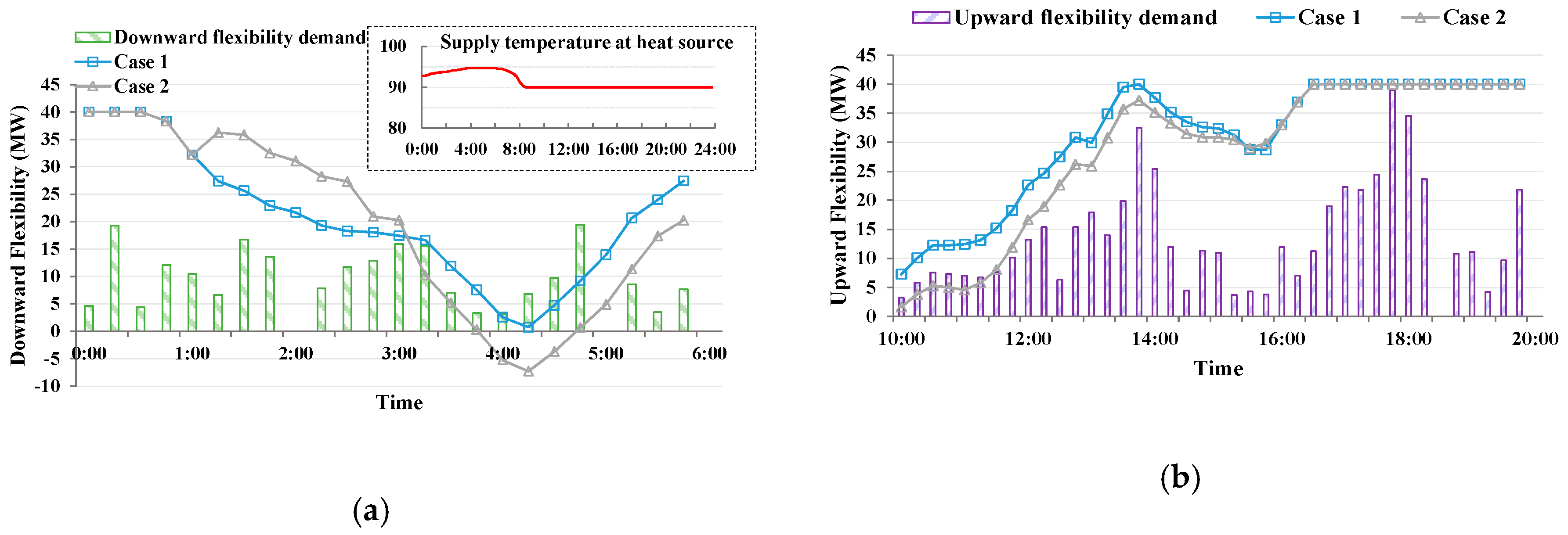 Downward flexibility demand
Case 1
Case 2

Supply temperature at heat source
100
90
80
0:00 4:00 8:00 12:00 16:00 20:00 24:00

Downward Flexibility (MW)
45
40
35
30
25
20
15
10
5
0
-5
-10
0:00 1:00 2:00 3:00 4:00 5:00 6:00
Time

(a)

Upward flexibility demand
Case 1
Case 2

Upward Flexibility (MW)
45
40
35
30
25
20
15
10
5
0
10:00 12:00 14:00 16:00 18:00 20:00
Time

(b)